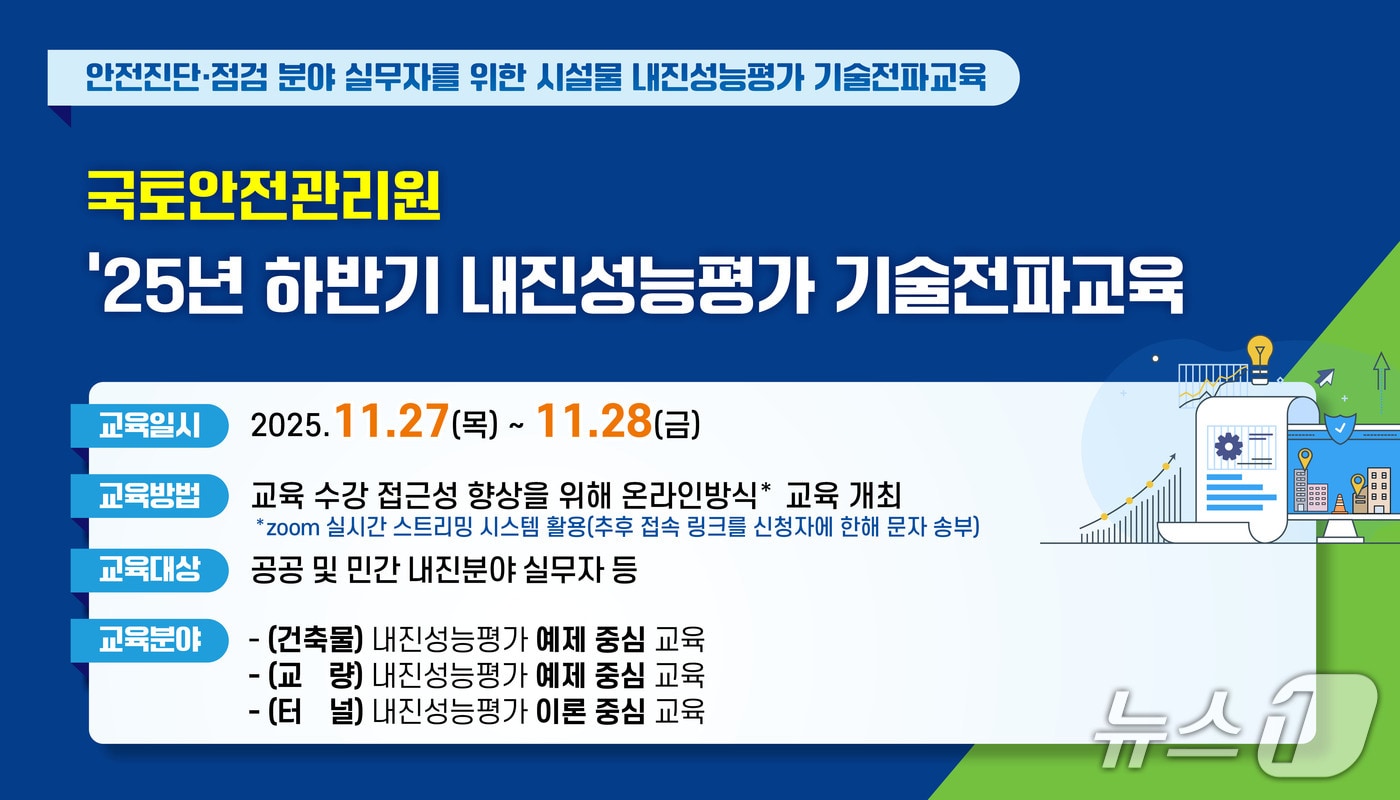 안전진단·점검 분야 실무자를 위한 시설물 내진성능평가 기술전파교육

국토안전관리원
'25년 하반기 내진성능평가 기술전파교육

교육일시 2025.11.27(목) ~ 11.28(금)

교육방법 교육 수강 접근성 향상을 위해 온라인방식* 교육 개최
*zoom 실시간 스트리밍 시스템 활용(추후 접속 링크를 신청자에 한해 문자 송부)

교육대상 공공 및 민간 내진분야 실무자 등

교육분야
- (건축물) 내진성능평가 예제 중심 교육
- (교 량) 내진성능평가 예제 중심 교육
- (터 널) 내진성능평가 이론 중심 교육

뉴스1